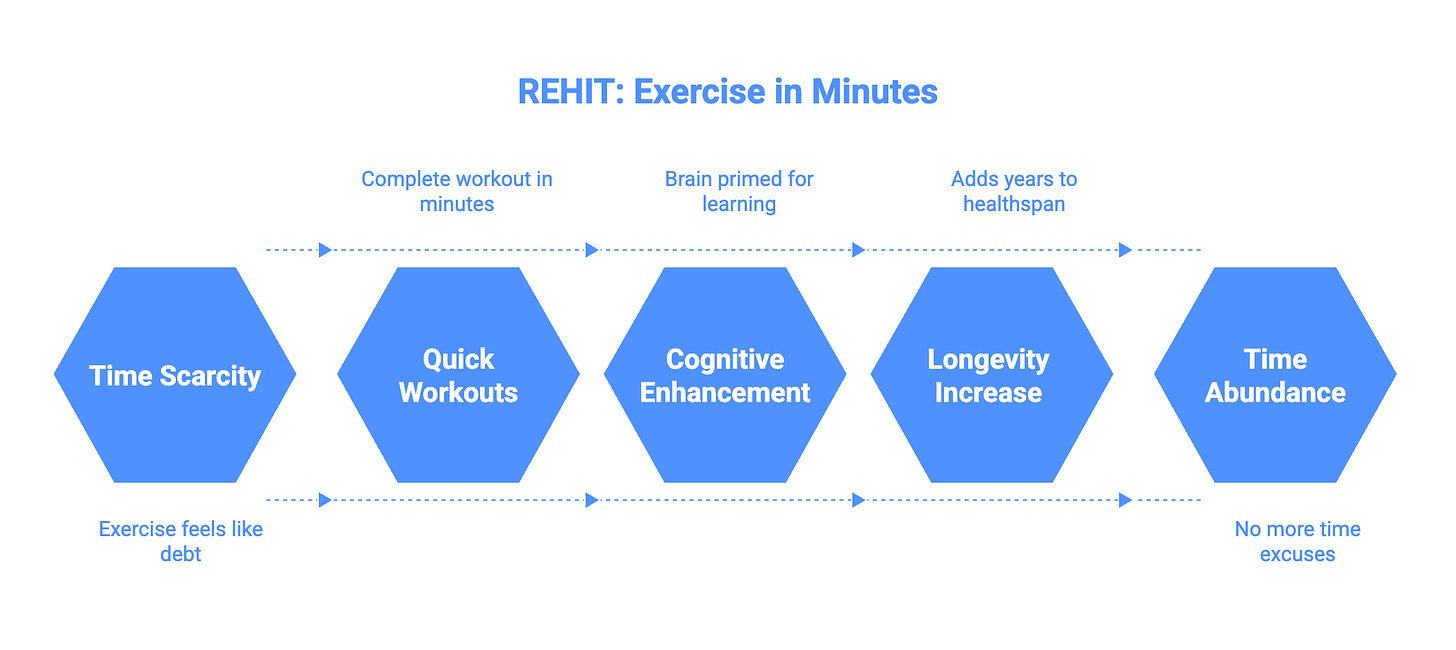 REHIT: Exercise in Minutes

Complete workout in minutes

Brain primed for learning

Adds years to healthspan

Time Scarcity

Quick Workouts

Cognitive Enhancement

Longevity Increase

Time Abundance

Exercise feels like debt

No more time excuses